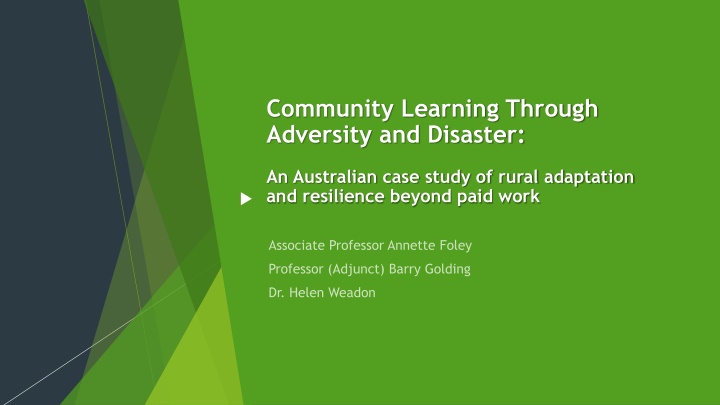 Community Learning Through Adversity and Disaster:

An Australian case study of rural adaptation and resilience beyond paid work

Associate Professor Annette Foley

Professor (Adjunct) Barry Golding

Dr. Helen Weadon